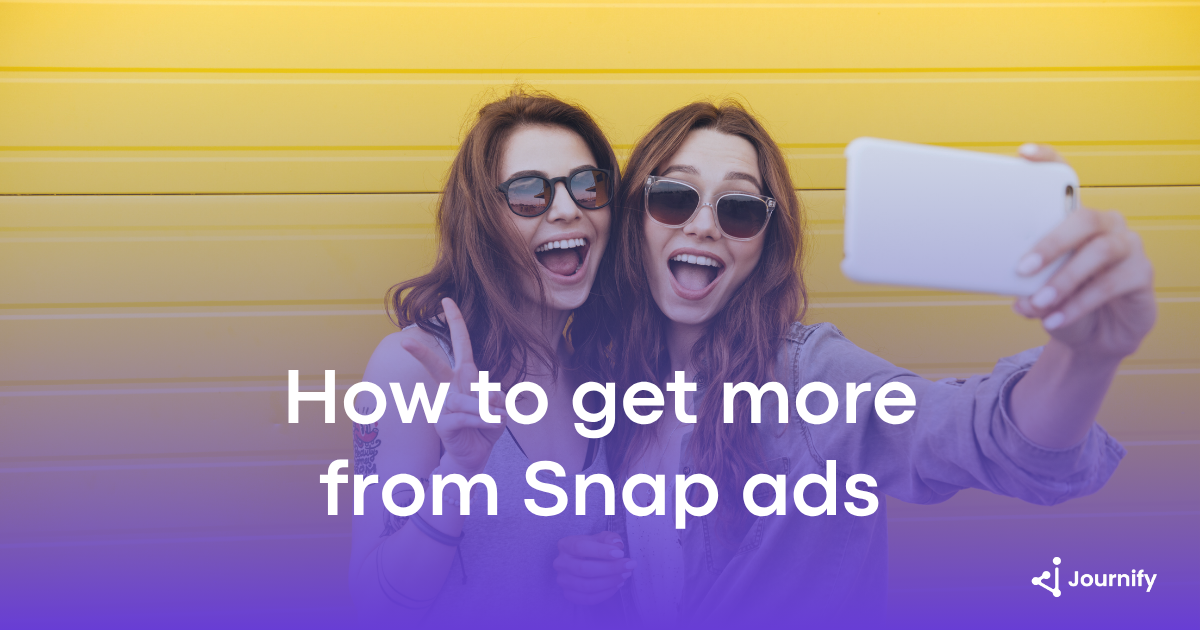 How to get more from Snap ads

Journify